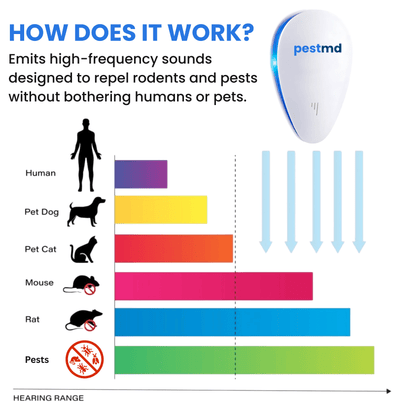 HOW DOES IT WORK?

Emits high-frequency sounds designed to repel rodents and pests without bothering humans or pets.

pestmd

Human

Pet Dog

Pet Cat

Mouse

Rat

Pests

HEARING RANGE